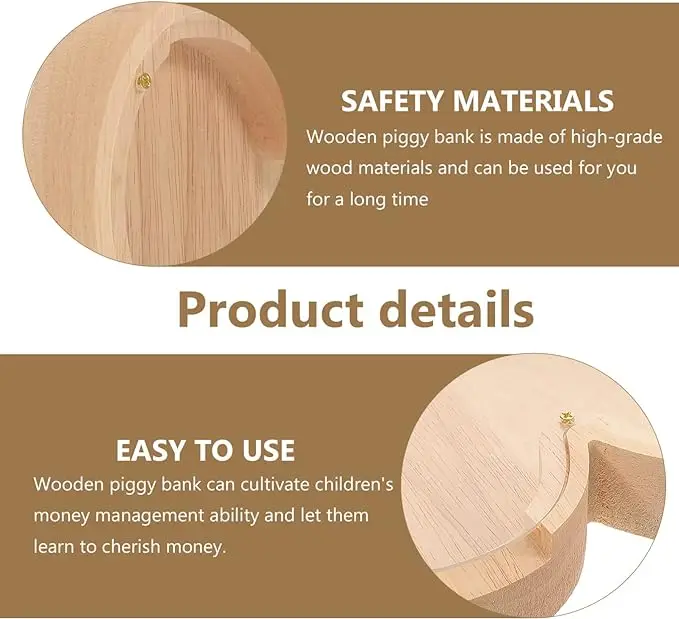 SAFETY MATERIALS

Wooden piggy bank is made of high-grade wood materials and can be used for you for a long time

Product details

EASY TO USE

Wooden piggy bank can cultivate children's money management ability and let them learn to cherish money.